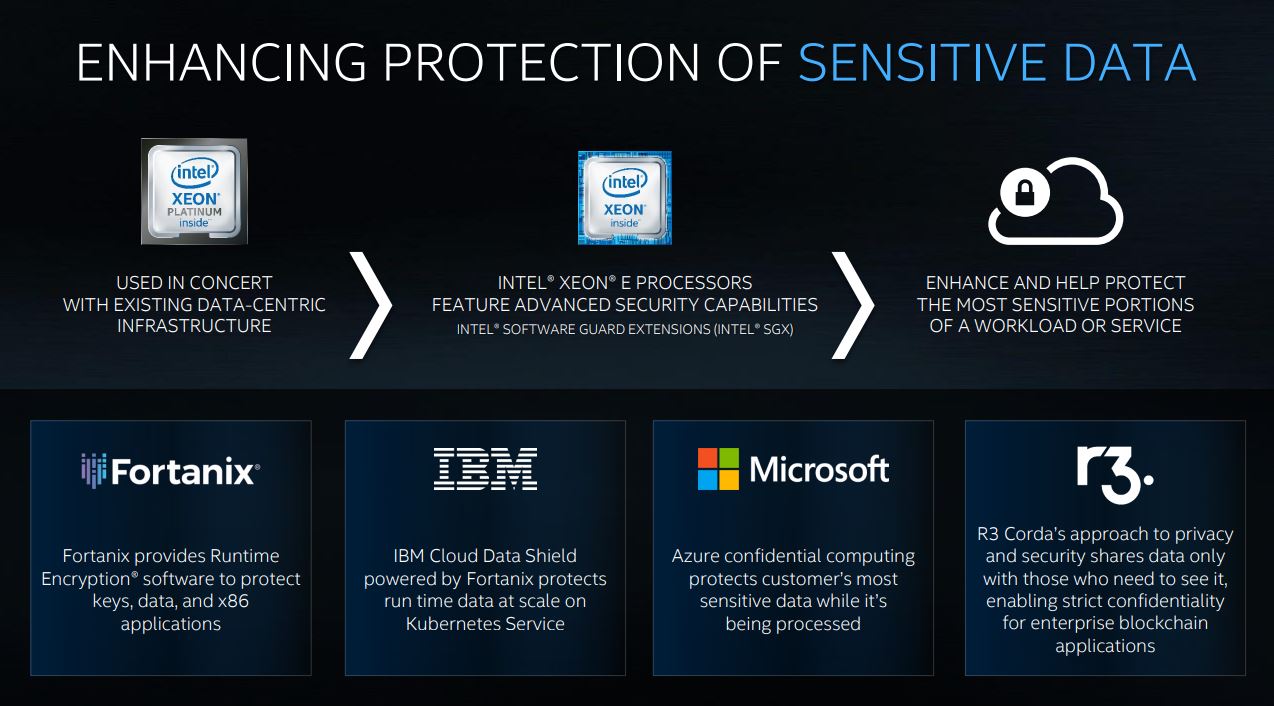 ENHANCING PROTECTION OF SENSITIVE DATA

intel
XEON
PLATINUM
inside

USED IN CONCERT WITH EXISTING DATA-CENTRIC INFRASTRUCTURE

intel
XEON
inside

INTEL® XEON® E PROCESSORS FEATURE ADVANCED SECURITY CAPABILITIES
INTEL® SOFTWARE GUARD EXTENSIONS (INTEL® SGX)

ENHANCE AND HELP PROTECT THE MOST SENSITIVE PORTIONS OF A WORKLOAD OR SERVICE

Fortanix®

Fortanix provides Runtime Encryption® software to protect keys, data, and x86 applications

IBM

IBM Cloud Data Shield powered by Fortanix protects run time data at scale on Kubernetes Service

Microsoft

Azure confidential computing protects customer's most sensitive data while it's being processed

r3.

R3 Corda's approach to privacy and security shares data only with those who need to see it, enabling strict confidentiality for enterprise blockchain applications